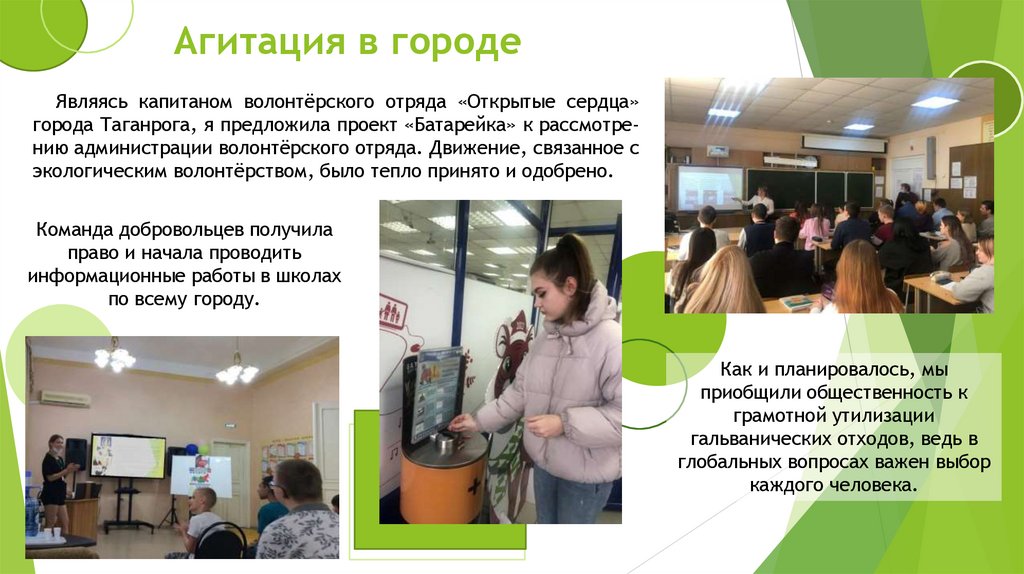 Агитация в городе

Являясь капитаном волонтёрского отряда «Открытые сердца» города Таганрога, я предложила проект «Батарейка» к рассмотрению администрации волонтёрского отряда. Движение, связанное с экологическим волонтёрством, было тепло принято и одобрено.

Команда добровольцев получила право и начала проводить информационные работы в школах по всему городу.

Как и планировалось, мы приобщили общественность к грамотной утилизации гальванических отходов, ведь в глобальных вопросах важен выбор каждого человека.